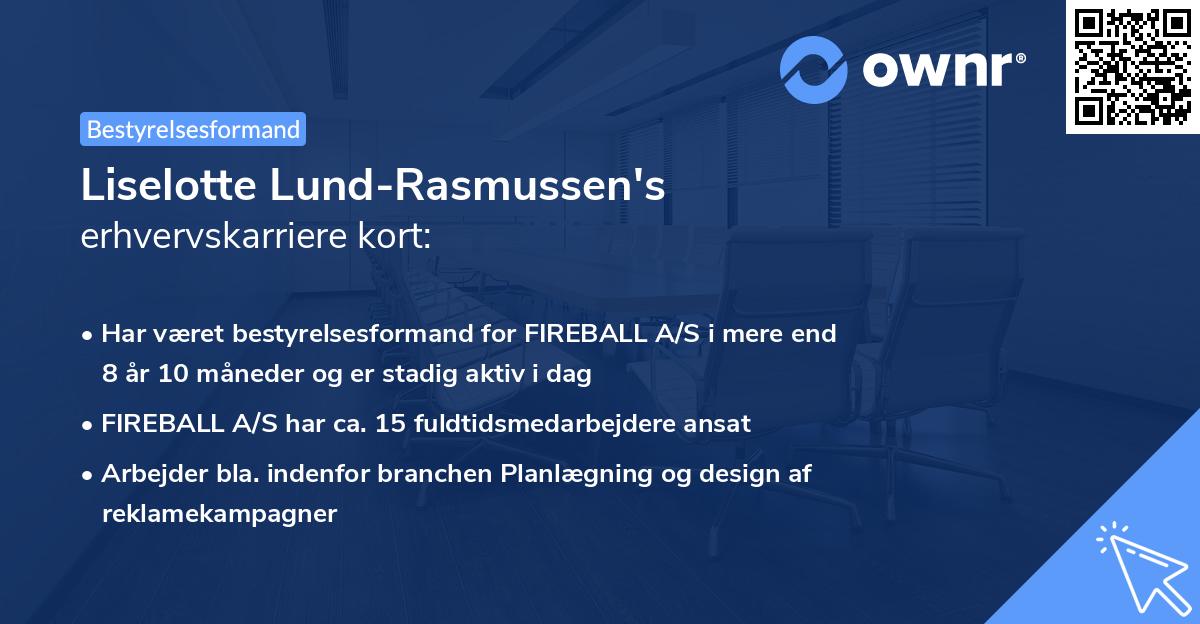 ownr®

Bestyrelsesformand

Liselotte Lund-Rasmussen's
erhvervskarriere kort:

• Har været bestyrelsesformand for FIREBALL A/S i mere end 8 år 10 måneder og er stadig aktiv i dag
• FIREBALL A/S har ca. 15 fuldtidsmedarbejdere ansat
• Arbejder bla. indenfor branchen Planlægning og design af reklamekampagner